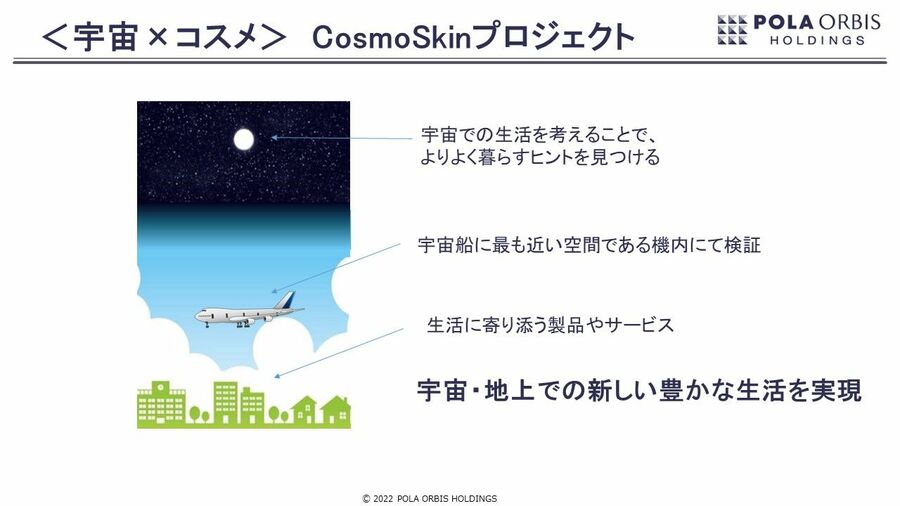 ＜宇宙×コスメ＞ CosmoSkinプロジェクト

POLA ORBIS HOLDINGS

宇宙での生活を考えることで、よりよく暮らすヒントを見つける

宇宙船に最も近い空間である機内にて検証

生活に寄り添う製品やサービス

宇宙・地上での新しい豊かな生活を実現

© 2022 POLA ORBIS HOLDINGS